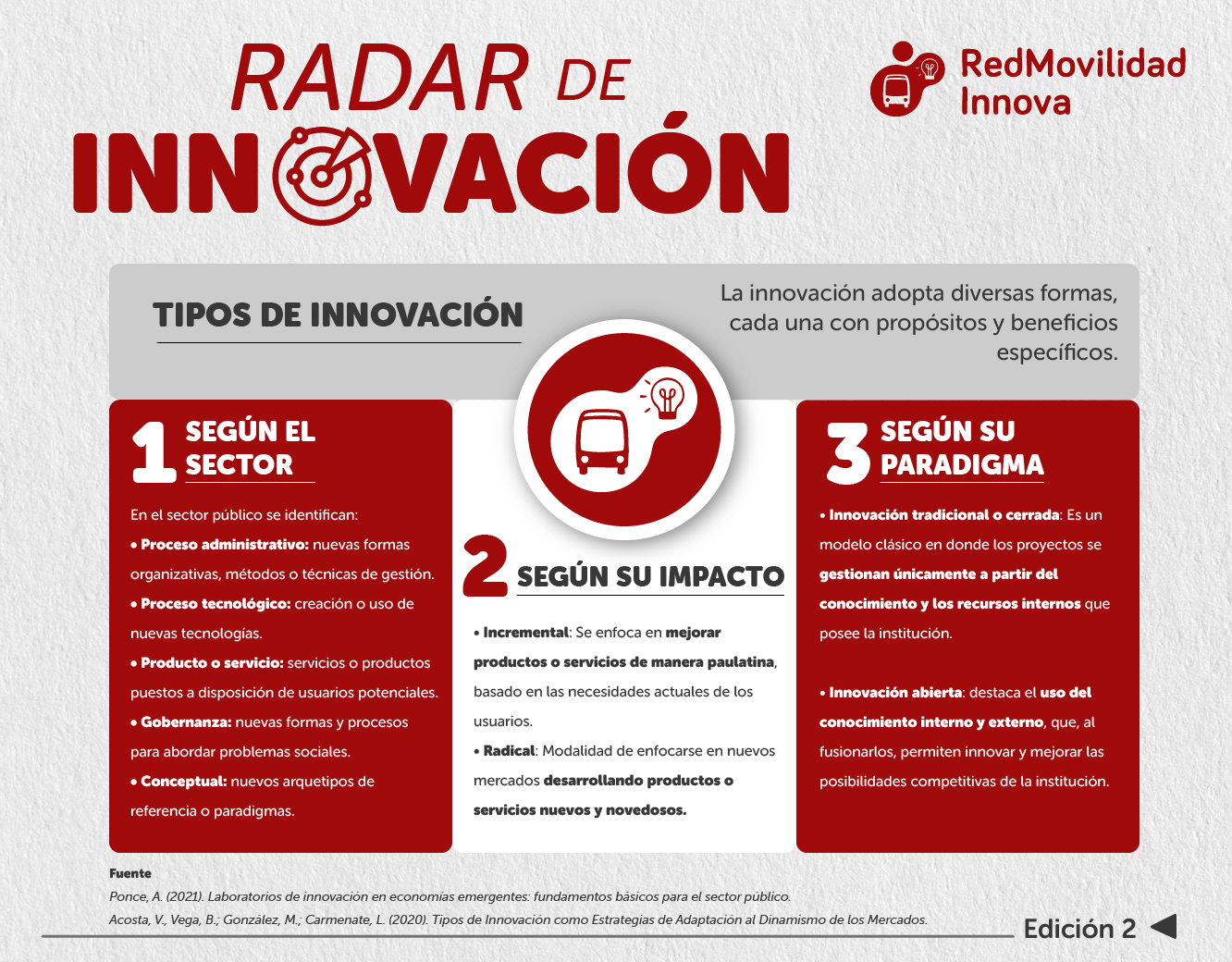 RADAR DE INNOVACIÓN

RedMovilidad Innova

TIPOS DE INNOVACIÓN

La innovación adopta diversas formas, cada una con propósitos y beneficios específicos.

1 SEGÚN EL SECTOR

En el sector público se identifican:

• Proceso administrativo: nuevas formas organizativas, métodos o técnicas de gestión.

• Proceso tecnológico: creación o uso de nuevas tecnologías.

• Producto o servicio: servicios o productos puestos a disposición de usuarios potenciales.

• Gobernanza: nuevas formas y procesos para abordar problemas sociales.

• Conceptual: nuevos arquetipos de referencia o paradigmas.

2 SEGÚN SU IMPACTO

• Incremental: Se enfoca en mejorar productos o servicios de manera paulatina, basado en las necesidades actuales de los usuarios.

• Radical: Modalidad de enfocarse en nuevos mercados desarrollando productos o servicios nuevos y novedosos.

3 SEGÚN SU PARADIGMA

• Innovación tradicional o cerrada: Es un modelo clásico en donde los proyectos se gestionan únicamente a partir del conocimiento y los recursos internos que posee la institución.

• Innovación abierta: destaca el uso del conocimiento interno y externo, que, al fusionarlos, permiten innovar y mejorar las posibilidades competitivas de la institución.

Fuente
Ponce, A. (2021). Laboratorios de innovación en economías emergentes: fundamentos básicos para el sector público.
Acosta, V., Vega, B.; González, M.; Carmenate, L. (2020). Tipos de Innovación como Estrategias de Adaptación al Dinamismo de los Mercados.

Edición 2